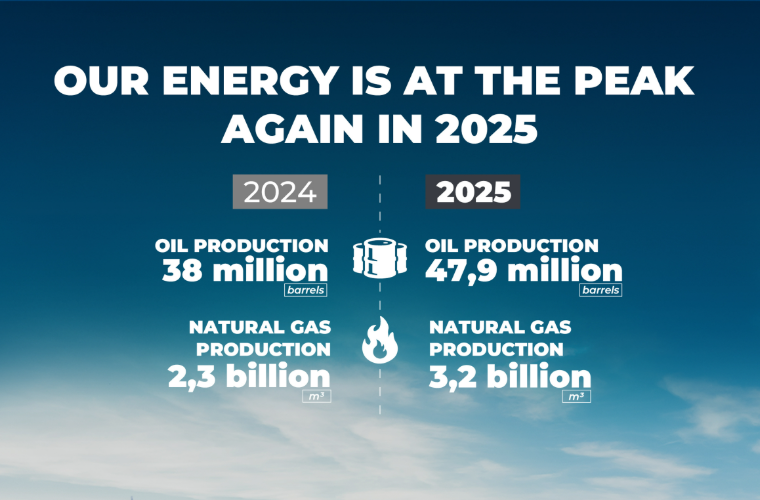 OUR ENERGY IS AT THE PEAK AGAIN IN 2025

2024

OIL PRODUCTION
38 million
barrels

NATURAL GAS PRODUCTION
2,3 billion
$m^3$

2025

OIL PRODUCTION
47,9 million
barrels

NATURAL GAS PRODUCTION
3,2 billion
$m^3$